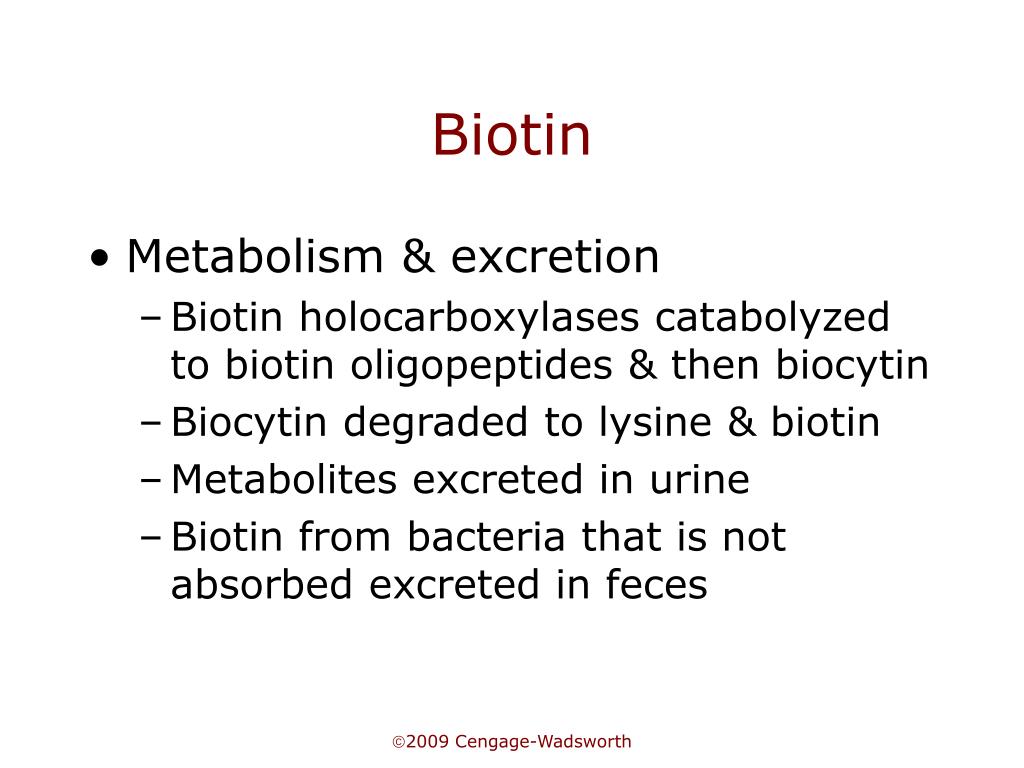 Biotin

• Metabolism & excretion
– Biotin holocarboxylases catabolyzed to biotin oligopeptides & then biocytin
– Biocytin degraded to lysine & biotin
– Metabolites excreted in urine
– Biotin from bacteria that is not absorbed excreted in feces

©2009 Cengage-Wadsworth